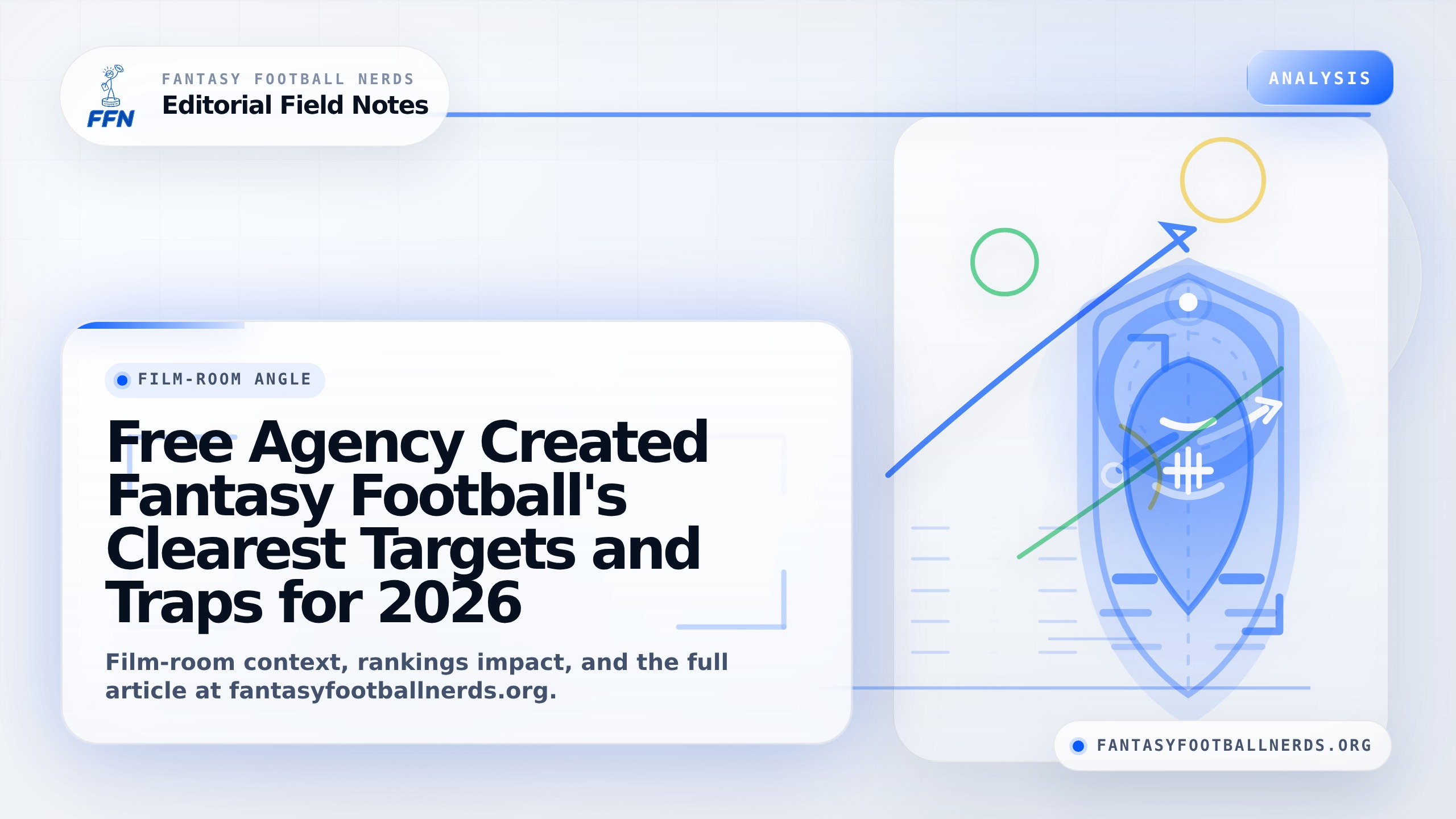 FFN

FANTASY FOOTBALL NERDS
Editorial Field Notes

ANALYSIS

FILM-ROOM ANGLE

Free Agency Created Fantasy Football's Clearest Targets and Traps for 2026

Film-room context, rankings impact, and the full article at fantasyfootballnerds.org.

FANTASYFOOTBALLNERDS.ORG